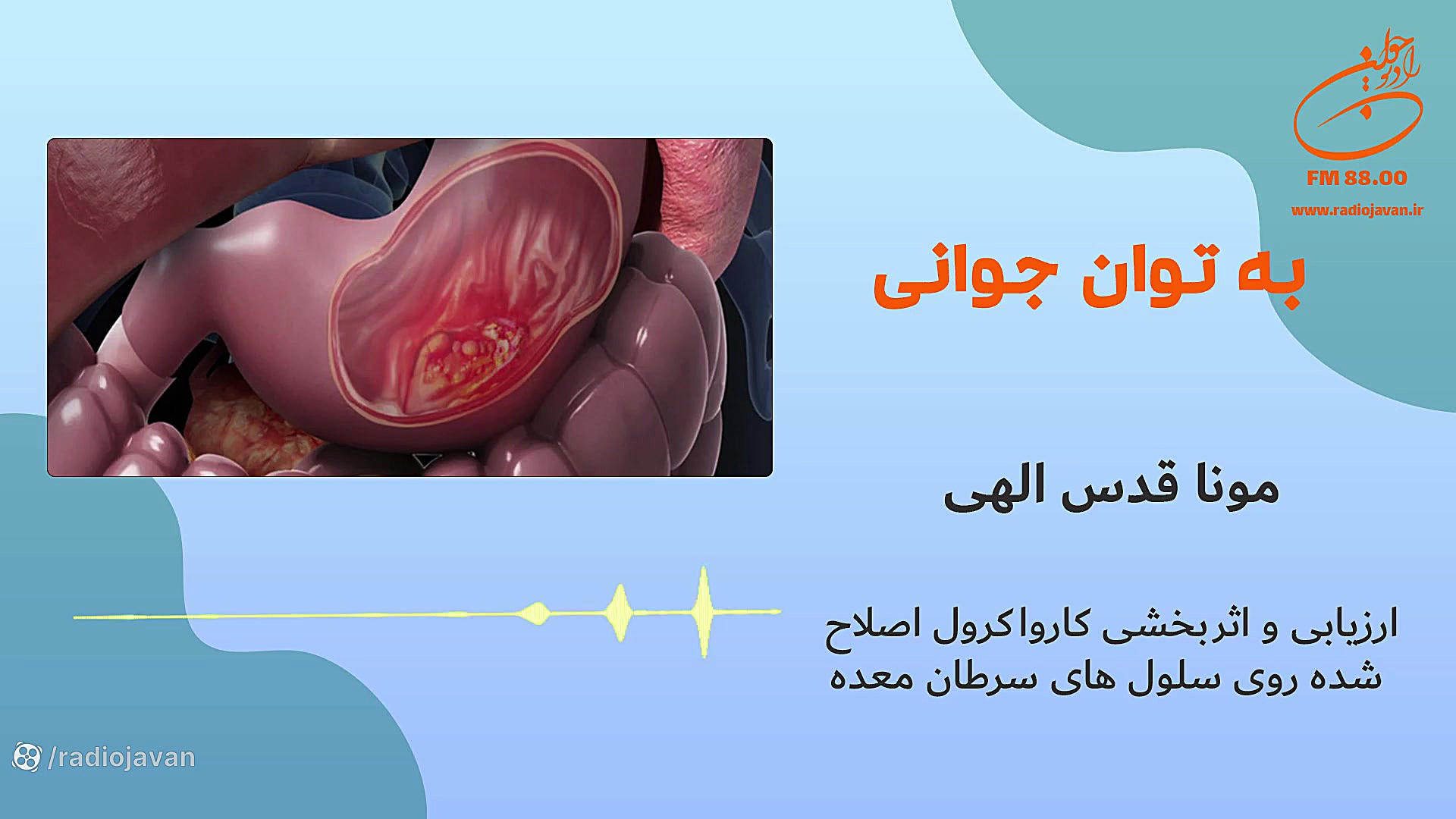 رادیو جوان
FM 88.00
www.radiojavan.ir

به توان جوانی

مونا قدس الهی

ارزیابی و اثربخشی کارواکرول اصلاح شده روی سلول های سرطان معده

/radiojavan